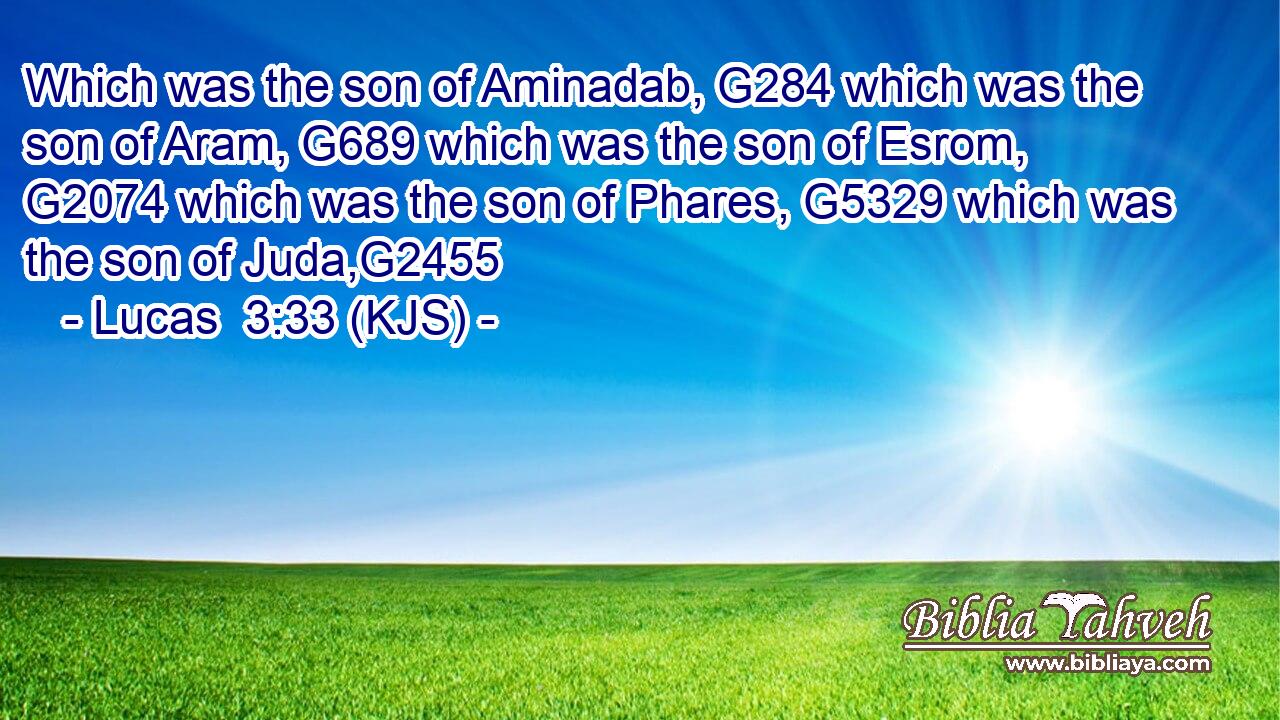 Which was the son of Aminadab, G284 which was the son of Aram, G689 which was the son of Esrom, G2074 which was the son of Phares, G5329 which was the son of Juda,G2455
- Lucas 3:33 (KJS) -

Biblia Yahveh
www.bibliaya.com